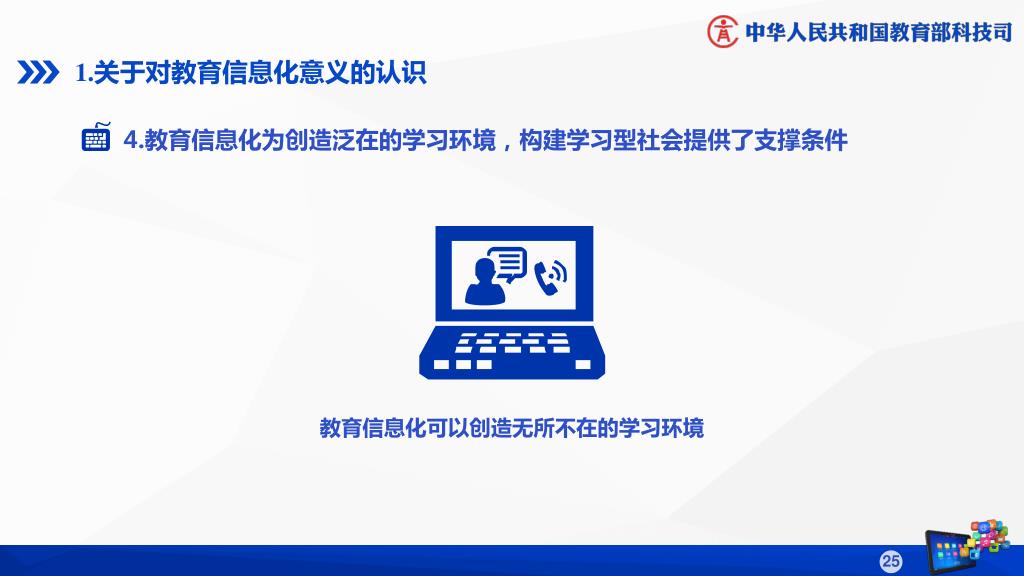 中华人民共和国教育部科技司

1.关于对教育信息化意义的认识

4.教育信息化为创造泛在的学习环境，构建学习型社会提供了支撑条件

教育信息化可以创造无所不在的学习环境

25